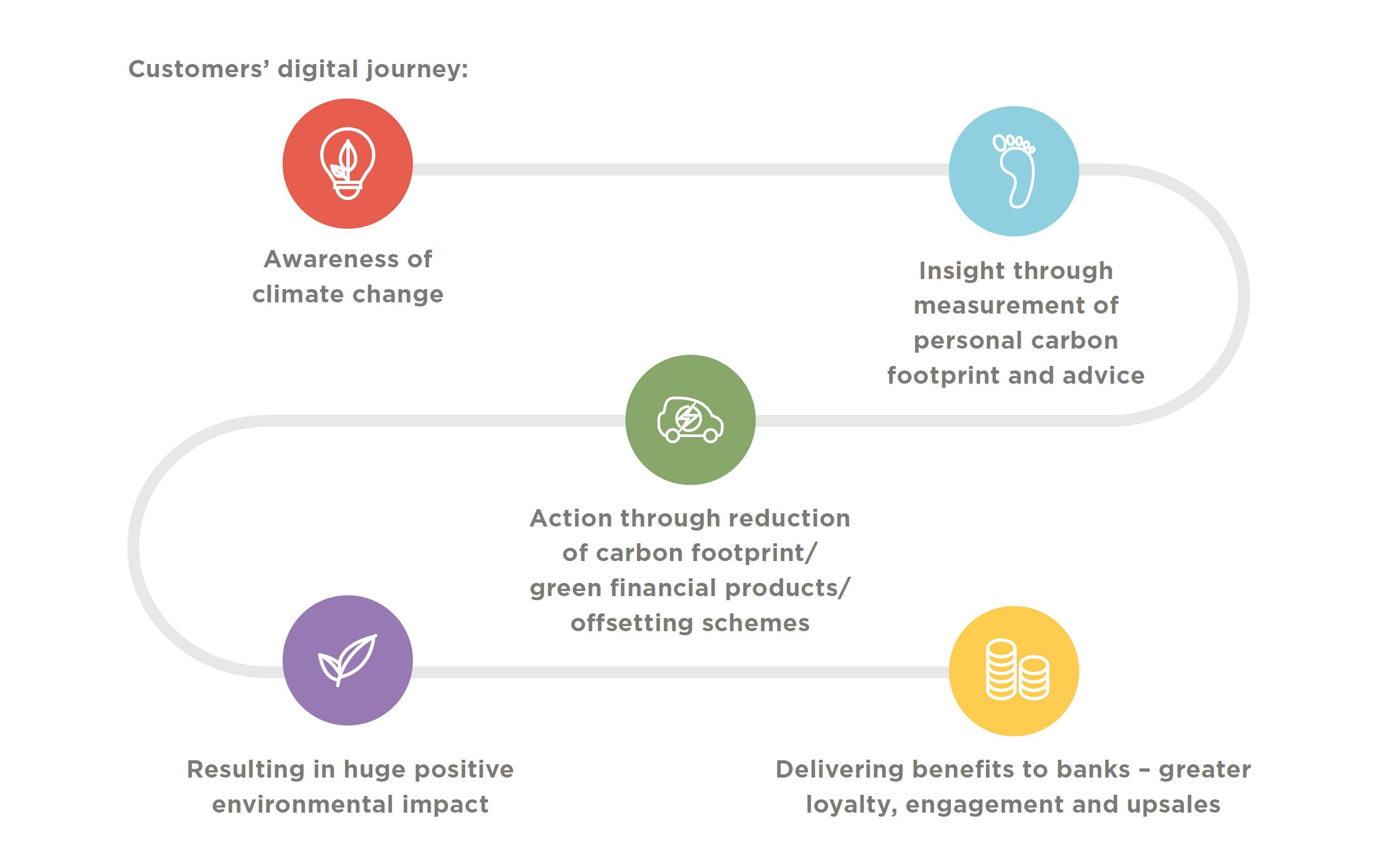 Customers' digital journey:

Awareness of climate change

Insight through measurement of personal carbon footprint and advice

Action through reduction of carbon footprint/ green financial products/ offsetting schemes

Resulting in huge positive environmental impact

Delivering benefits to banks – greater loyalty, engagement and upsales